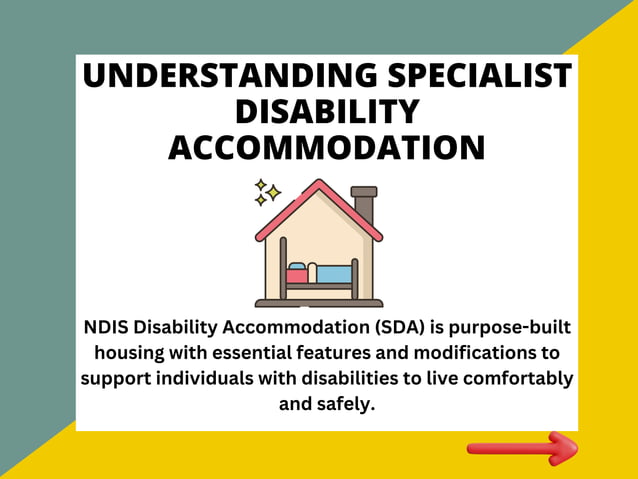 UNDERSTANDING SPECIALIST DISABILITY ACCOMMODATION

NDIS Disability Accommodation (SDA) is purpose-built housing with essential features and modifications to support individuals with disabilities to live comfortably and safely.